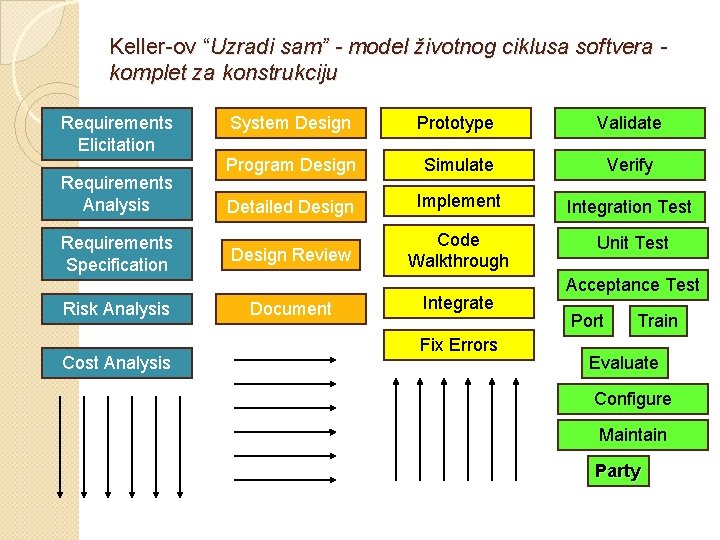 Keller-ov "Uzradi sam" - model životnog ciklusa softvera - komplet za konstrukciju

Requirements Elicitation

Requirements Analysis

Requirements Specification

Risk Analysis

Cost Analysis

System Design

Program Design

Detailed Design

Design Review

Document

Prototype

Simulate

Implement

Code Walkthrough

Integrate

Fix Errors

Validate

Verify

Integration Test

Unit Test

Acceptance Test

Port

Train

Evaluate

Configure

Maintain

Party